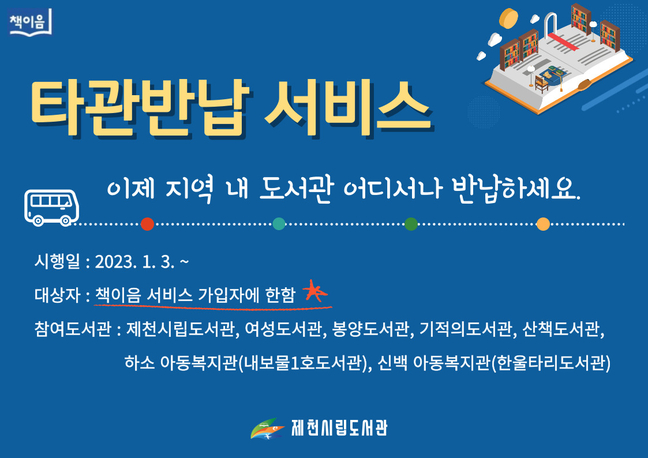 책이음

타관반납 서비스

이제 지역 내 도서관 어디서나 반납하세요.

시행일 : 2023. 1. 3. ~

대상자 : 책이음 서비스 가입자에 한함

참여도서관 : 제천시립도서관, 여성도서관, 봉양도서관, 기적의도서관, 산책도서관, 하소 아동복지관(내보물1호도서관), 신백 아동복지관(한울타리도서관)

제천시립도서관